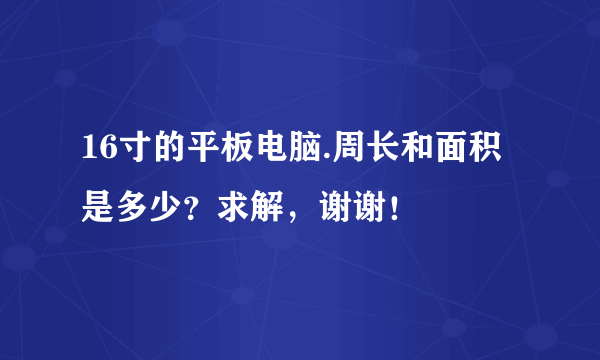 16寸的平板电脑.周长和面积是多少？求解，谢谢！